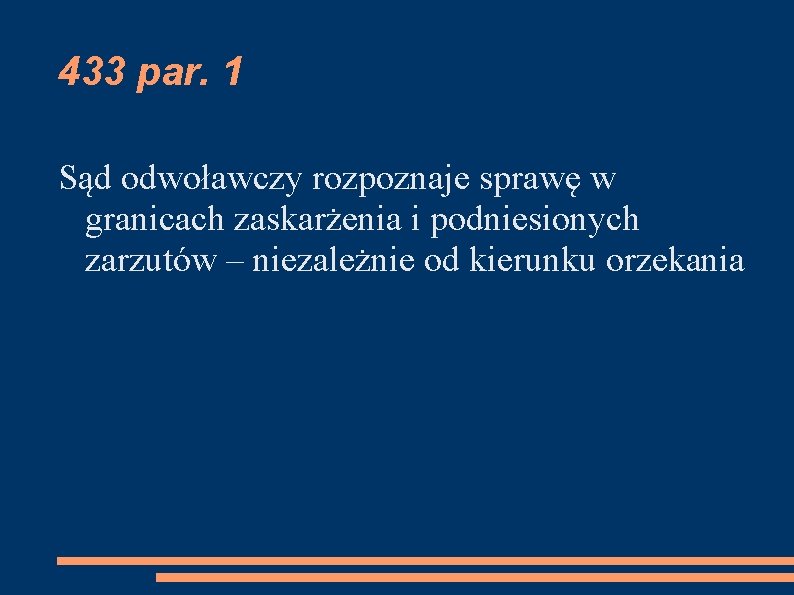 433 par. 1

Sąd odwoławczy rozpoznaje sprawę w granicach zaskarżenia i podniesionych zarzutów – niezależnie od kierunku orzekania